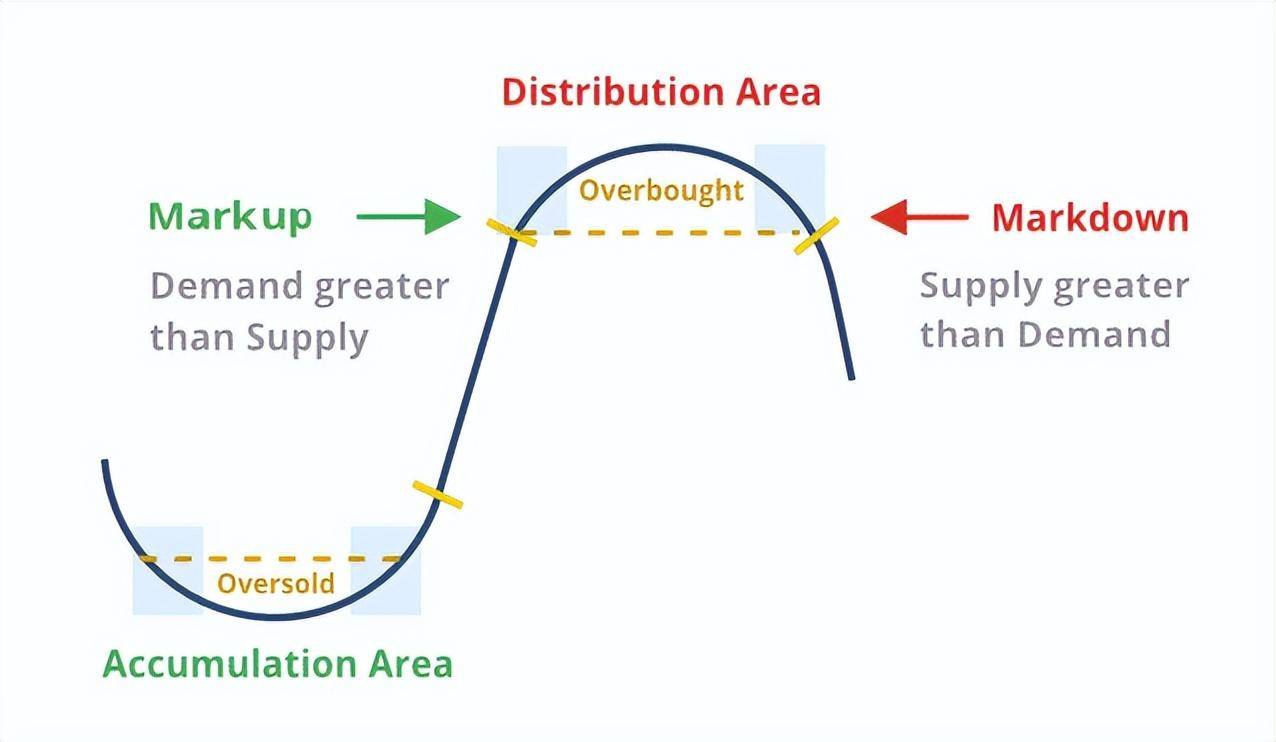 Distribution Area

Overbought

Markup

Demand greater than Supply

Markdown

Supply greater than Demand

Oversold

Accumulation Area